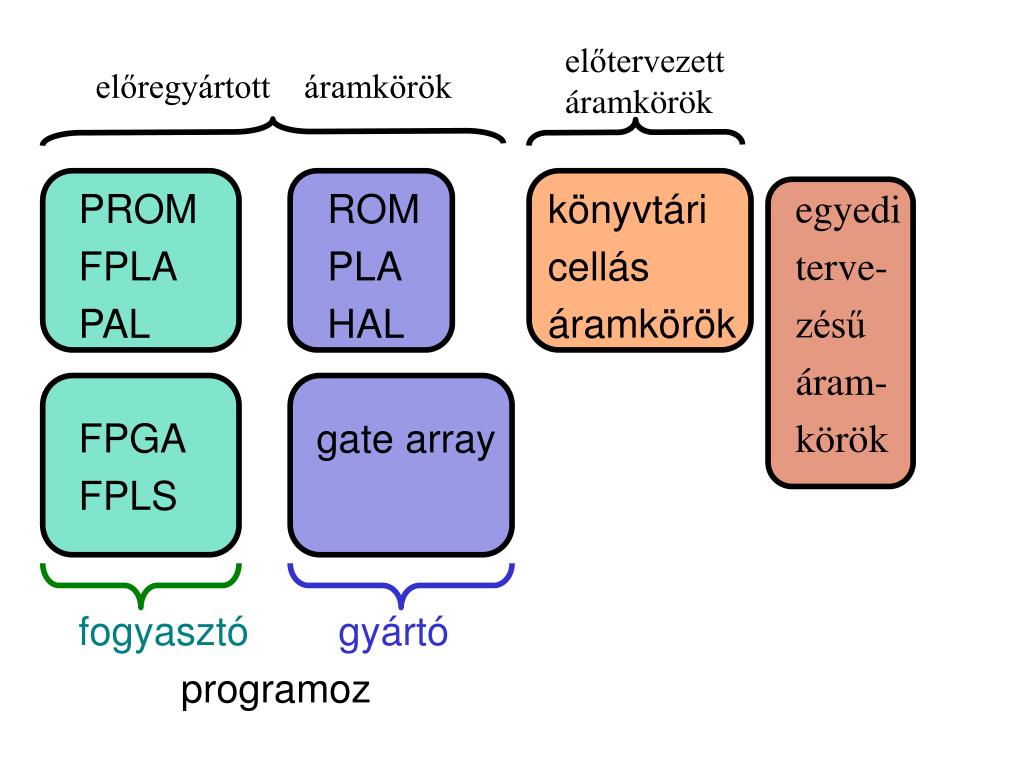 előregyártott áramkörök

előtervezett áramkörök

PROM
FPLA
PAL

ROM
PLA
HAL

könyvtári cellás áramkörök

egyedi tervezésű áramkörök

FPGA
FPLS

gate array

fogyasztó

gyártó

programoz